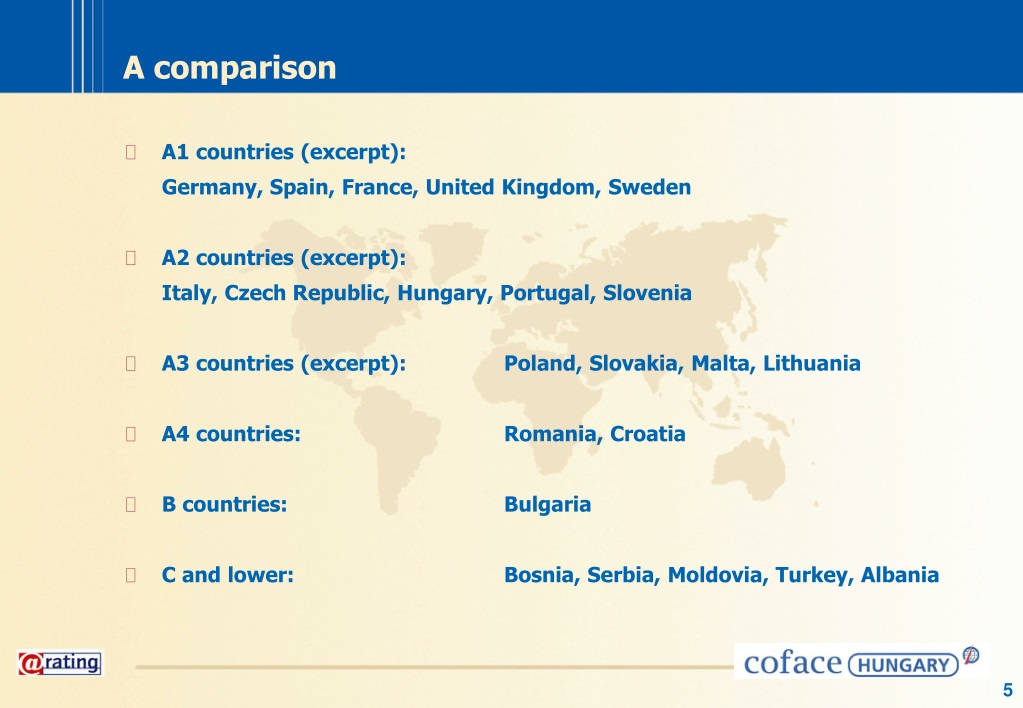 A comparison

A1 countries (excerpt):
Germany, Spain, France, United Kingdom, Sweden

A2 countries (excerpt):
Italy, Czech Republic, Hungary, Portugal, Slovenia

A3 countries (excerpt): Poland, Slovakia, Malta, Lithuania

A4 countries: Romania, Croatia

B countries: Bulgaria

C and lower: Bosnia, Serbia, Moldovia, Turkey, Albania

@rating

coface HUNGARY

5